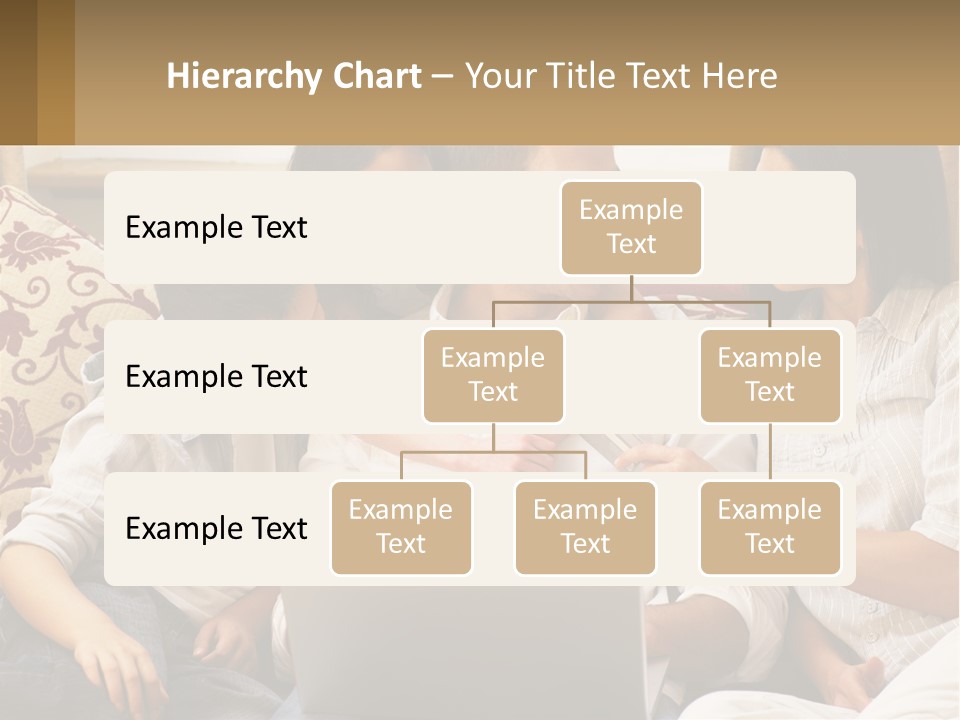 Hierarchy Chart – Your Title Text Here

Example Text

Example Text

Example Text

Example Text

Example Text

Example Text

Example Text

Example Text

Example Text